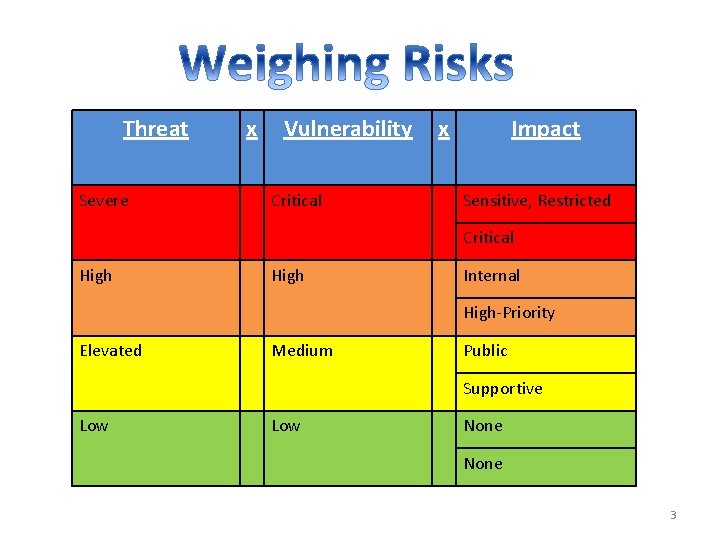 Weighing Risks

| Threat | x | Vulnerability | x | Impact |
|---|---|---|---|---|
| Severe | | Critical | | Sensitive, Restricted |
| | | | | Critical |
| High | | High | | Internal |
| | | | | High-Priority |
| Elevated | | Medium | | Public |
| | | | | Supportive |
| Low | | Low | | None |
| | | | | None |

3